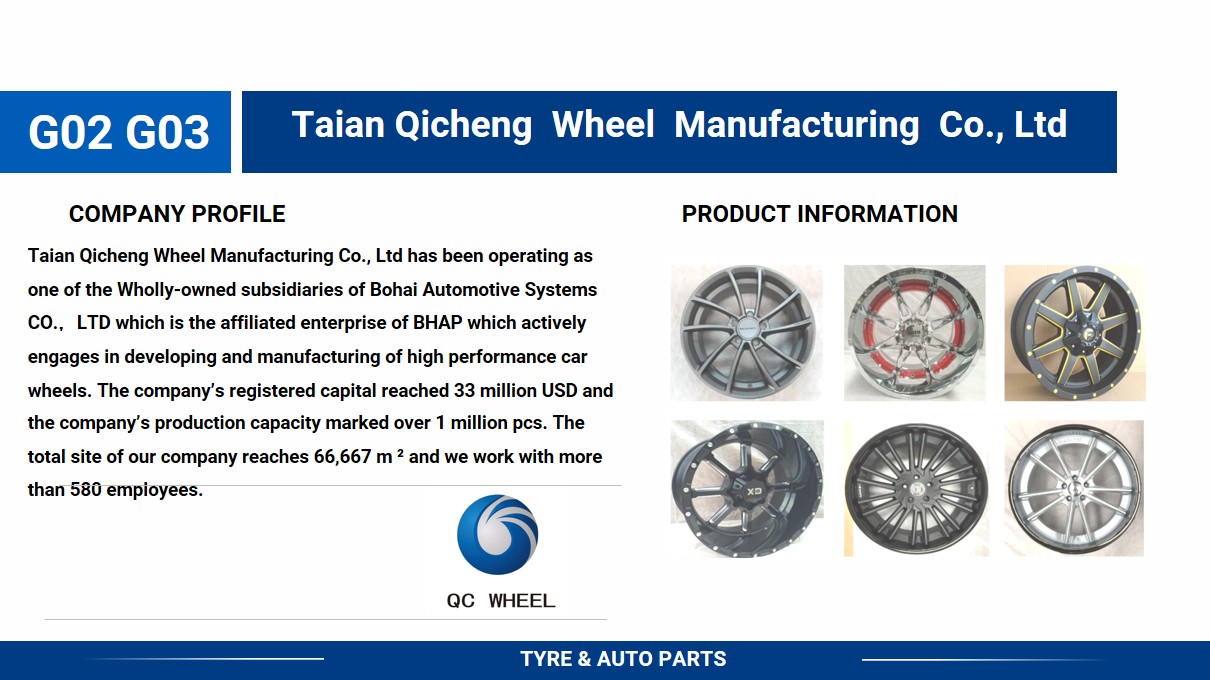 G02 G03

Taian Qicheng Wheel Manufacturing Co., Ltd

COMPANY PROFILE

Taian Qicheng Wheel Manufacturing Co., Ltd has been operating as one of the Wholly-owned subsidiaries of Bohai Automotive Systems CO., LTD which is the affiliated enterprise of BHAP which actively engages in developing and manufacturing of high performance car wheels. The company's registered capital reached 33 million USD and the company's production capacity marked over 1 million pcs. The total site of our company reaches 66,667 m ² and we work with more than 580 employees.

QC WHEEL

PRODUCT INFORMATION

XD

TYRE & AUTO PARTS